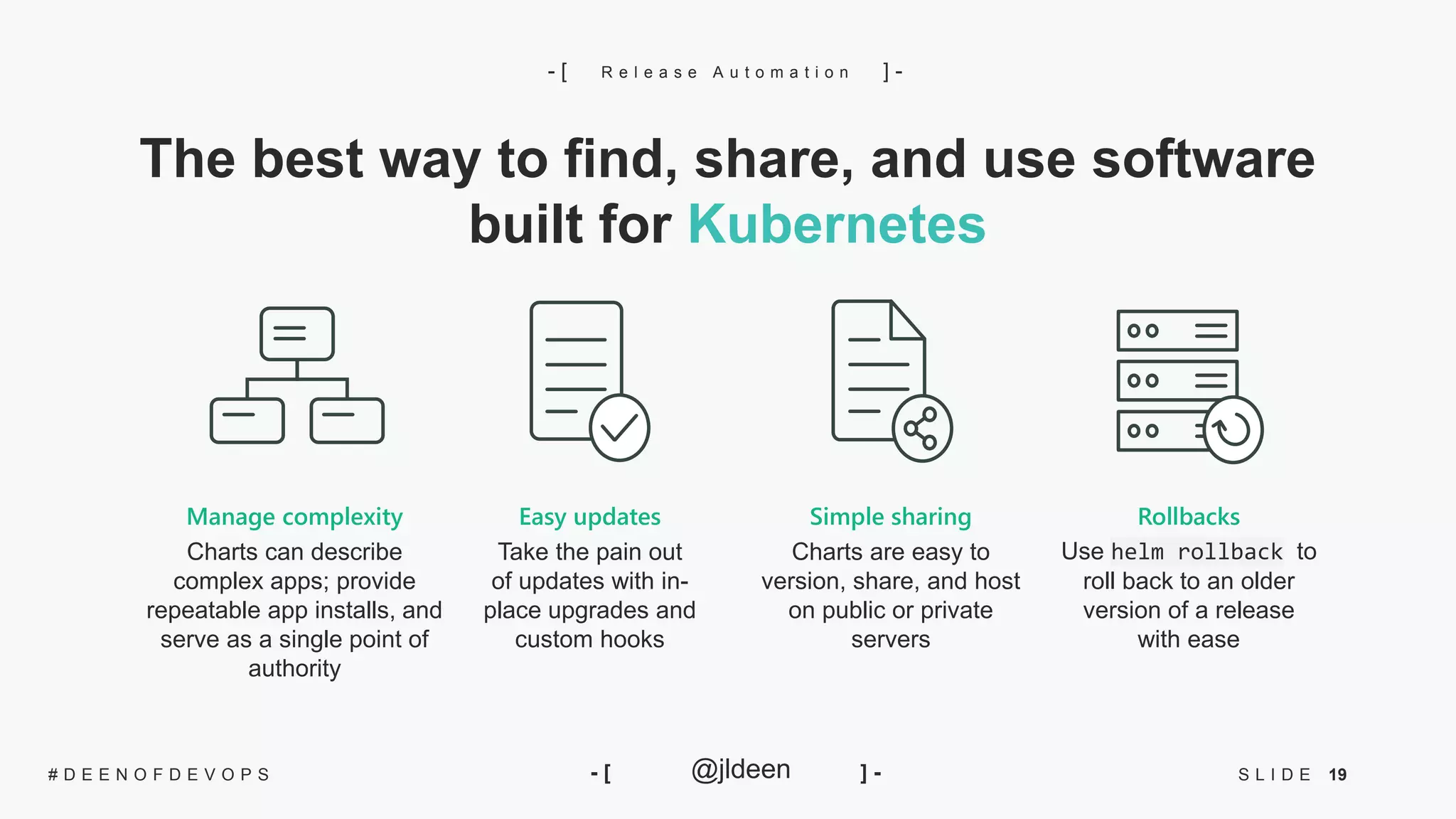 -[ Release Automation ]-

The best way to find, share, and use software built for Kubernetes

Manage complexity
Charts can describe complex apps; provide repeatable app installs, and serve as a single point of authority

Easy updates
Take the pain out of updates with in-place upgrades and custom hooks

Simple sharing
Charts are easy to version, share, and host on public or private servers

Rollbacks
Use helm rollback to roll back to an older version of a release with ease

#DEENOFDEVOPS

-[ @jldeen ]-

SLIDE 19